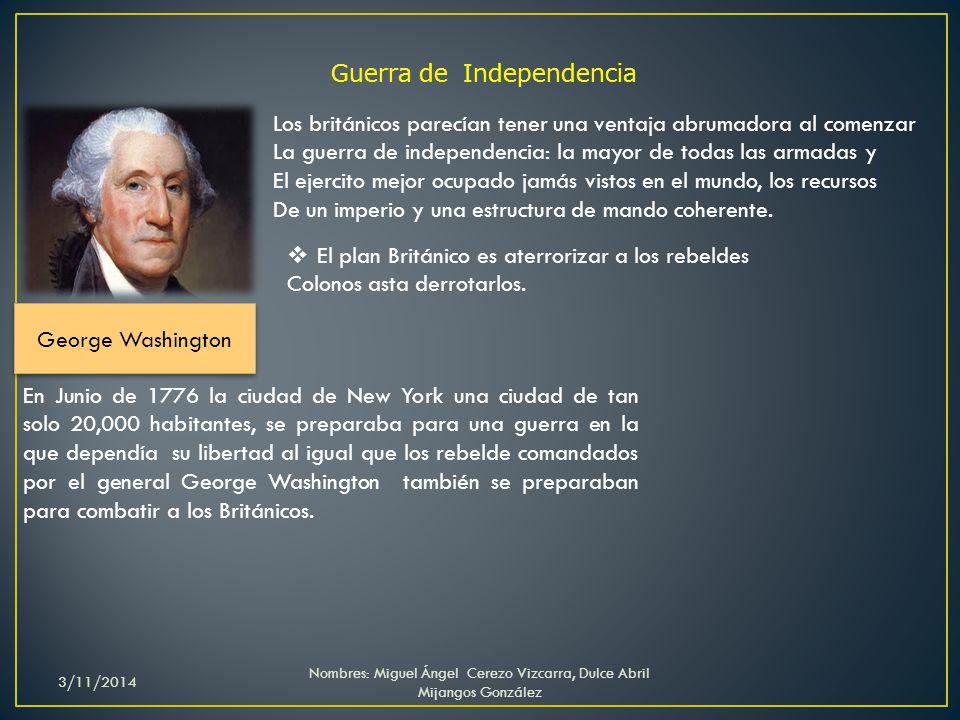 Guerra de Independencia

Los británicos parecían tener una ventaja abrumadora al comenzar La guerra de independencia: la mayor de todas las armadas y El ejercito mejor ocupado jamás vistos en el mundo, los recursos De un imperio y una estructura de mando coherente.

❖ El plan Británico es aterrorizar a los rebeldes Colonos asta derrotarlos.

George Washington

En Junio de 1776 la ciudad de New York una ciudad de tan solo 20,000 habitantes, se preparaba para una guerra en la que dependía su libertad al igual que los rebelde comandados por el general George Washington también se preparaban para combatir a los Británicos.

3/11/2014

Nombres: Miguel Ángel Cerezo Vizcarra, Dulce Abril Mijangos González